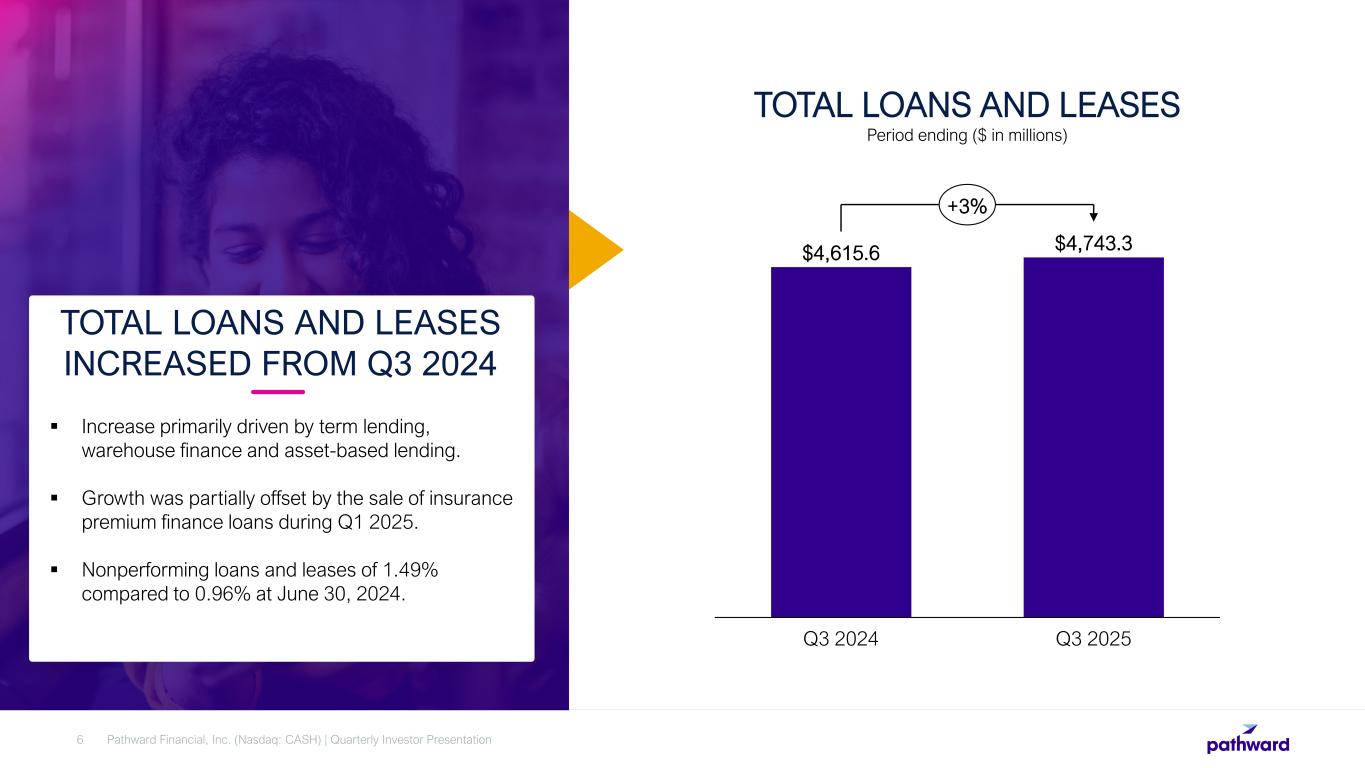 TOTAL LOANS AND LEASES INCREASED FROM Q3 2024

▪ Increase primarily driven by term lending, warehouse finance and asset-based lending.

▪ Growth was partially offset by the sale of insurance premium finance loans during Q1 2025.

▪ Nonperforming loans and leases of 1.49% compared to 0.96% at June 30, 2024.

TOTAL LOANS AND LEASES
Period ending ($ in millions)

+3%

$4,615.6
$4,743.3

Q3 2024
Q3 2025

6 Pathward Financial, Inc. (Nasdaq: CASH) | Quarterly Investor Presentation

pathward